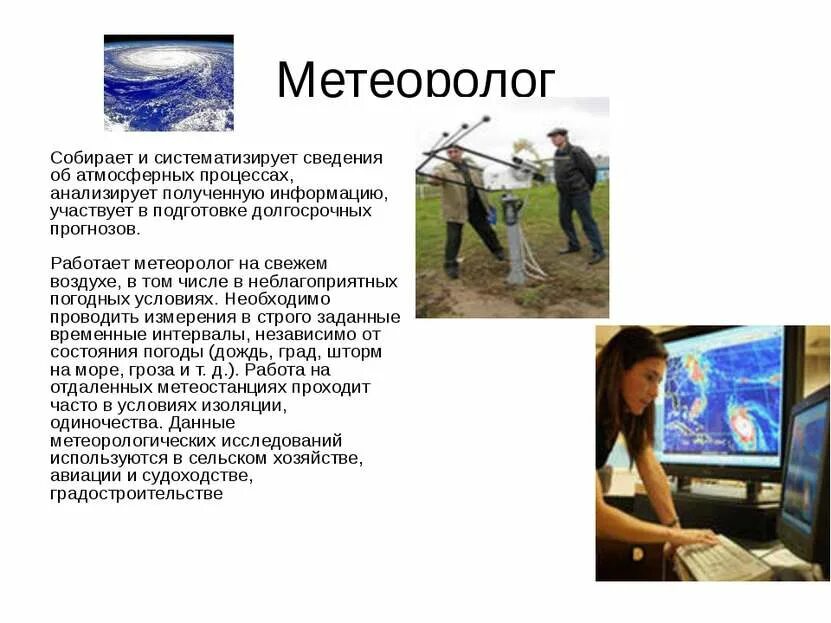 Метеоролог

Собирает и систематизирует сведения об атмосферных процессах, анализирует полученную информацию, участвует в подготовке долгосрочных прогнозов.

Работает метеоролог на свежем воздухе, в том числе в неблагоприятных погодных условиях. Необходимо проводить измерения в строго заданные временные интервалы, независимо от состояния погоды (дождь, град, шторм на море, гроза и т. д.). Работа на отдаленных метеостанциях проходит часто в условиях изоляции, одиночества. Данные метеорологических исследований используются в сельском хозяйстве, авиации и судоходстве, градостроительстве